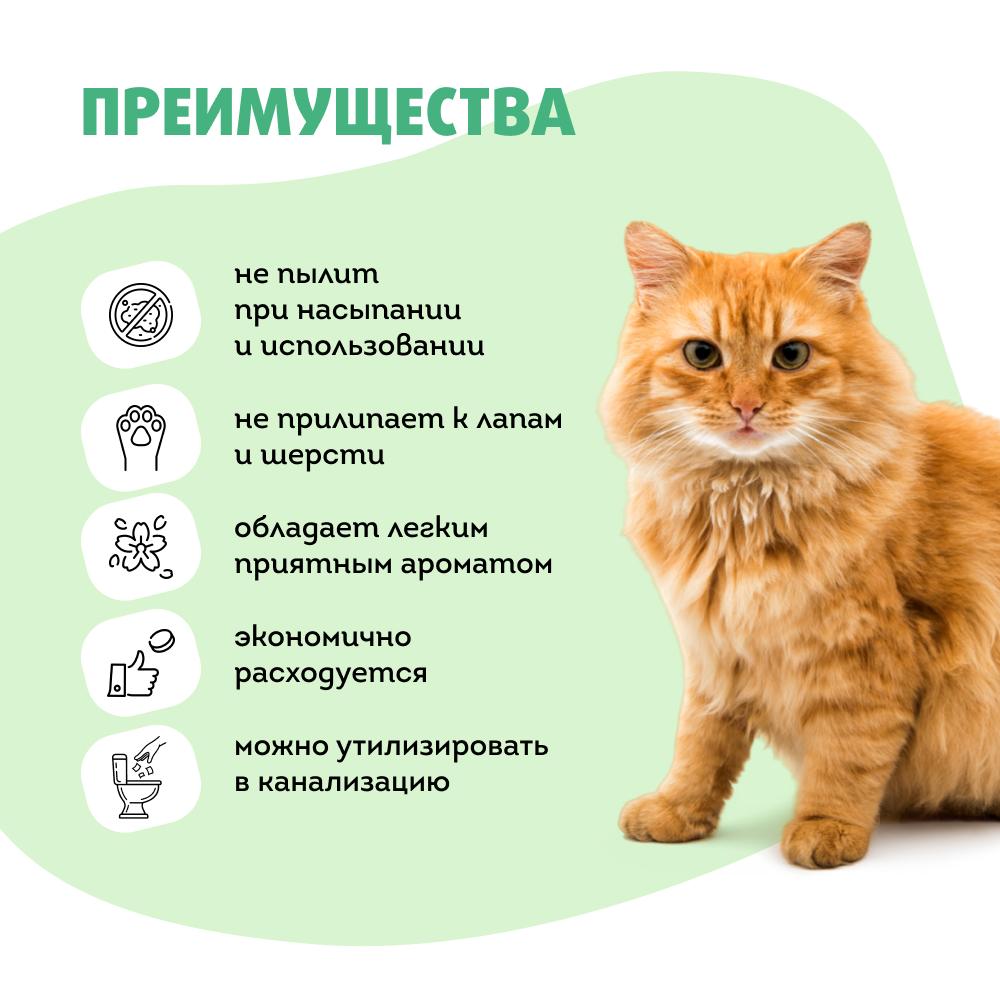 ПРЕИМУЩЕСТВА

не пылит при насыпании и использовании

не прилипает к лапам и шерсти

обладает легким приятным ароматом

экономично расходуется

можно утилизировать в канализацию